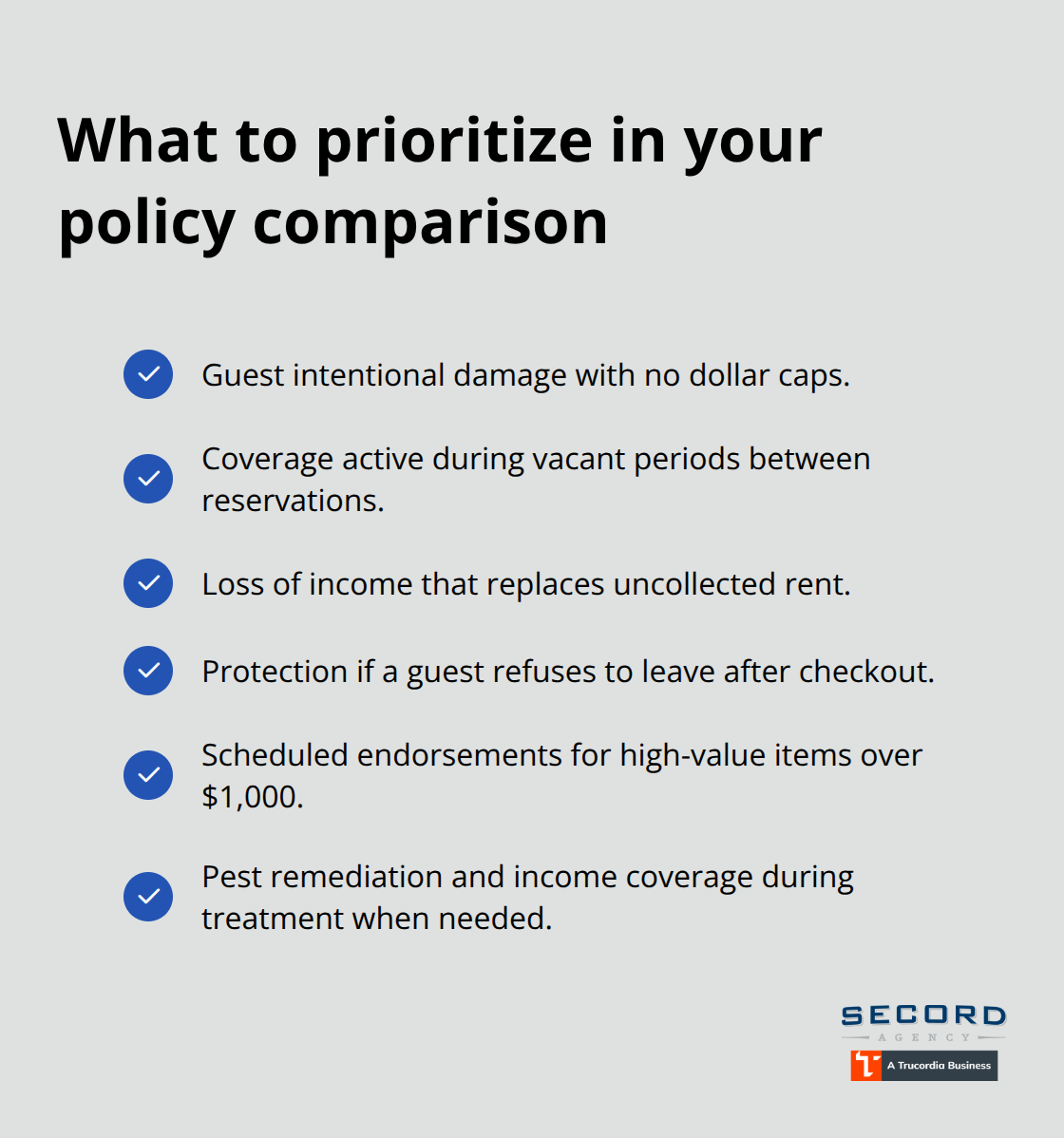 What to prioritize in your policy comparison

Guest intentional damage with no dollar caps.

Coverage active during vacant periods between reservations.

Loss of income that replaces uncollected rent.

Protection if a guest refuses to leave after checkout.

Scheduled endorsements for high-value items over $1,000.

Pest remediation and income coverage during treatment when needed.

SECORD
AGENCY
A Trucordia Business